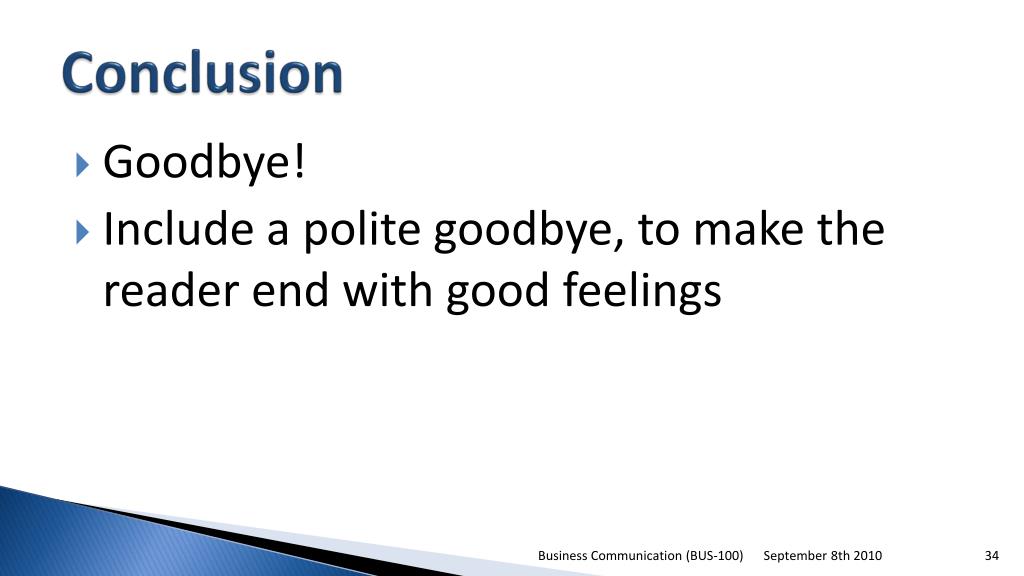 Conclusion

Goodbye!

Include a polite goodbye, to make the reader end with good feelings

Business Communication (BUS-100) September 8th 2010 34